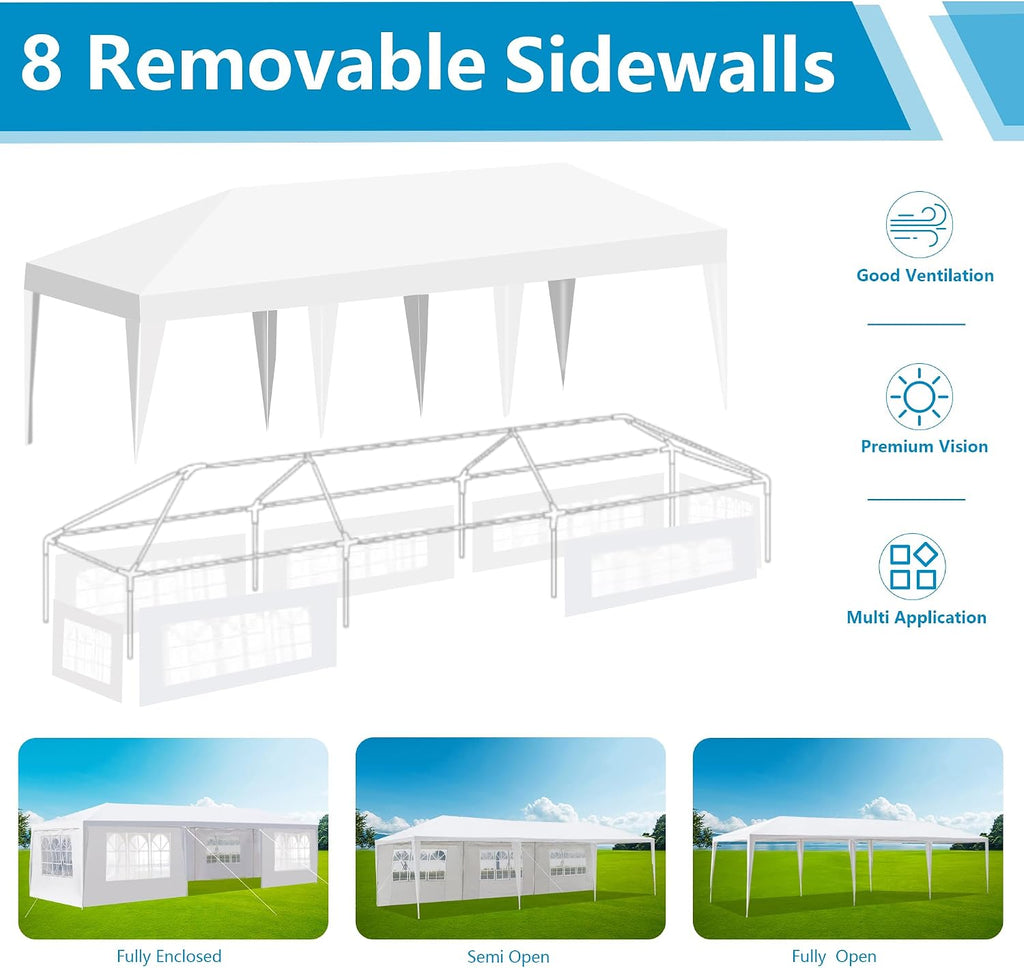 8 Removable Sidewalls

Good Ventilation

Premium Vision

Multi Application

Fully Enclosed

Semi Open

Fully Open